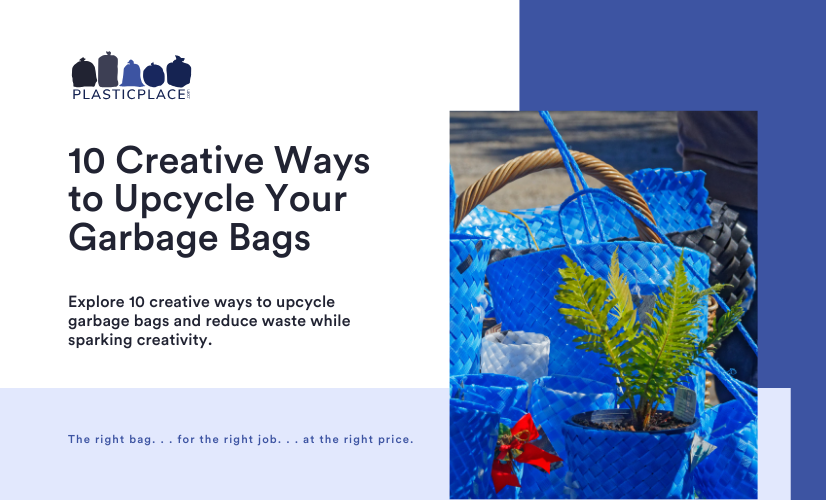 PLASTICPLACE

10 Creative Ways to Upcycle Your Garbage Bags

Explore 10 creative ways to upcycle garbage bags and reduce waste while sparking creativity.

The right bag. . . for the right job. . . at the right price.